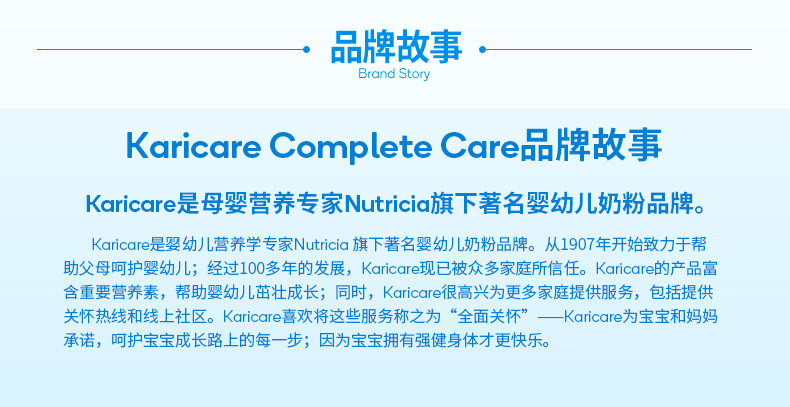 品牌故事
Brand Story

Karicare Complete Care品牌故事

Karicare是母婴营养专家Nutricia旗下著名婴幼儿奶粉品牌。

Karicare是婴幼儿营养学专家Nutricia 旗下著名婴幼儿奶粉品牌。从1907年开始致力于帮助父母呵护婴幼儿；经过100多年的发展，Karicare现已被众多家庭所信任。Karicare的产品富含重要营养素，帮助婴幼儿茁壮成长；同时，Karicare很高兴为更多家庭提供服务，包括提供关怀热线和线上社区。Karicare喜欢将这些服务称之为“全面关怀”——Karicare为宝宝和妈妈承诺，呵护宝宝成长路上的每一步；因为宝宝拥有强健身体才更快乐。